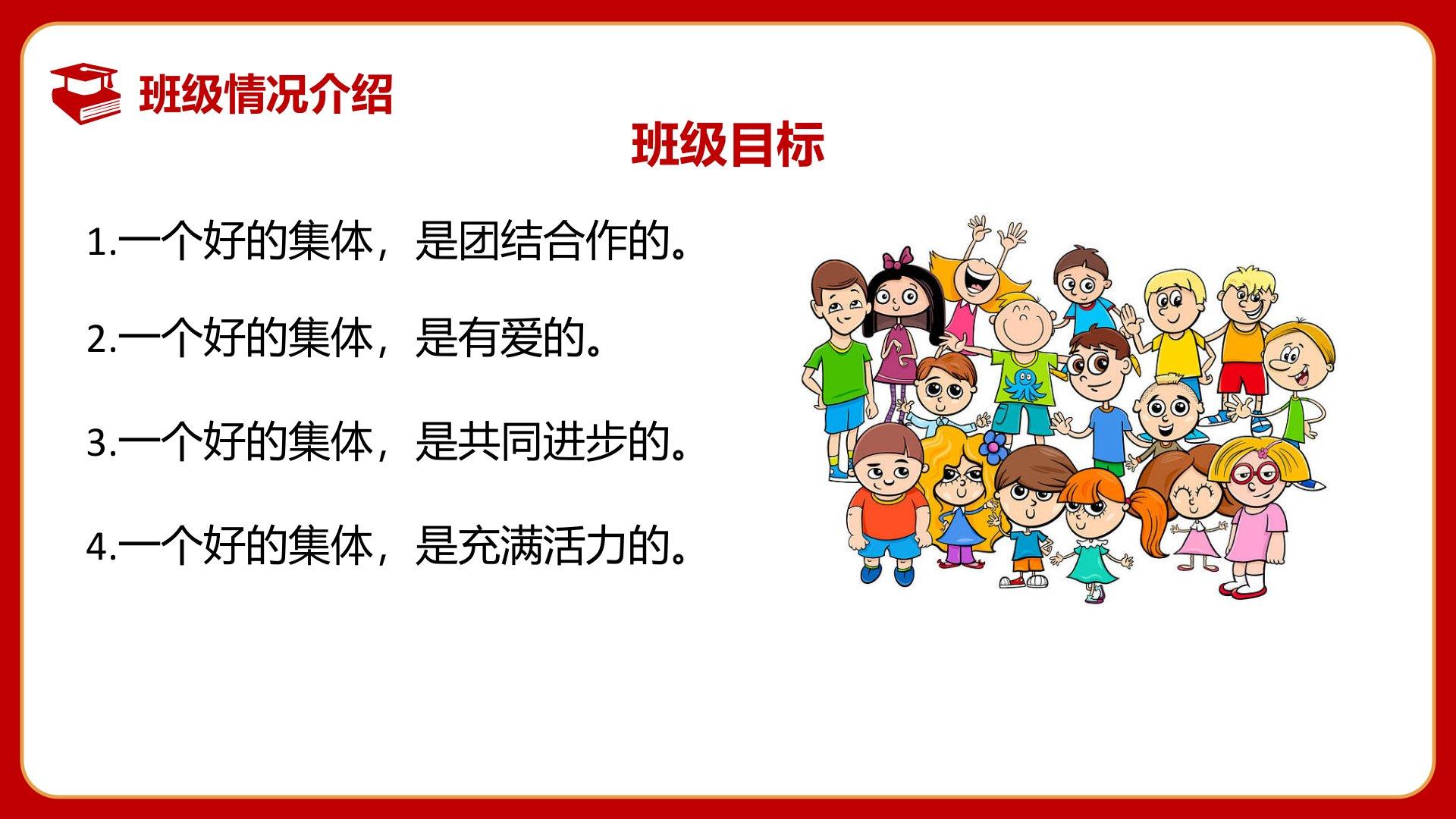 班级情况介绍

班级目标

1.一个好的集体，是团结合作的。

2.一个好的集体，是有爱的。

3.一个好的集体，是共同进步的。

4.一个好的集体，是充满活力的。